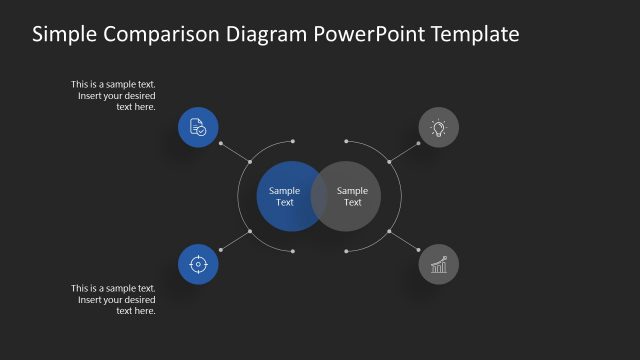 Simple Comparison Diagram PowerPoint Template

This is a sample text. Insert your desired text here.

Sample Text

Sample Text

This is a sample text. Insert your desired text here.